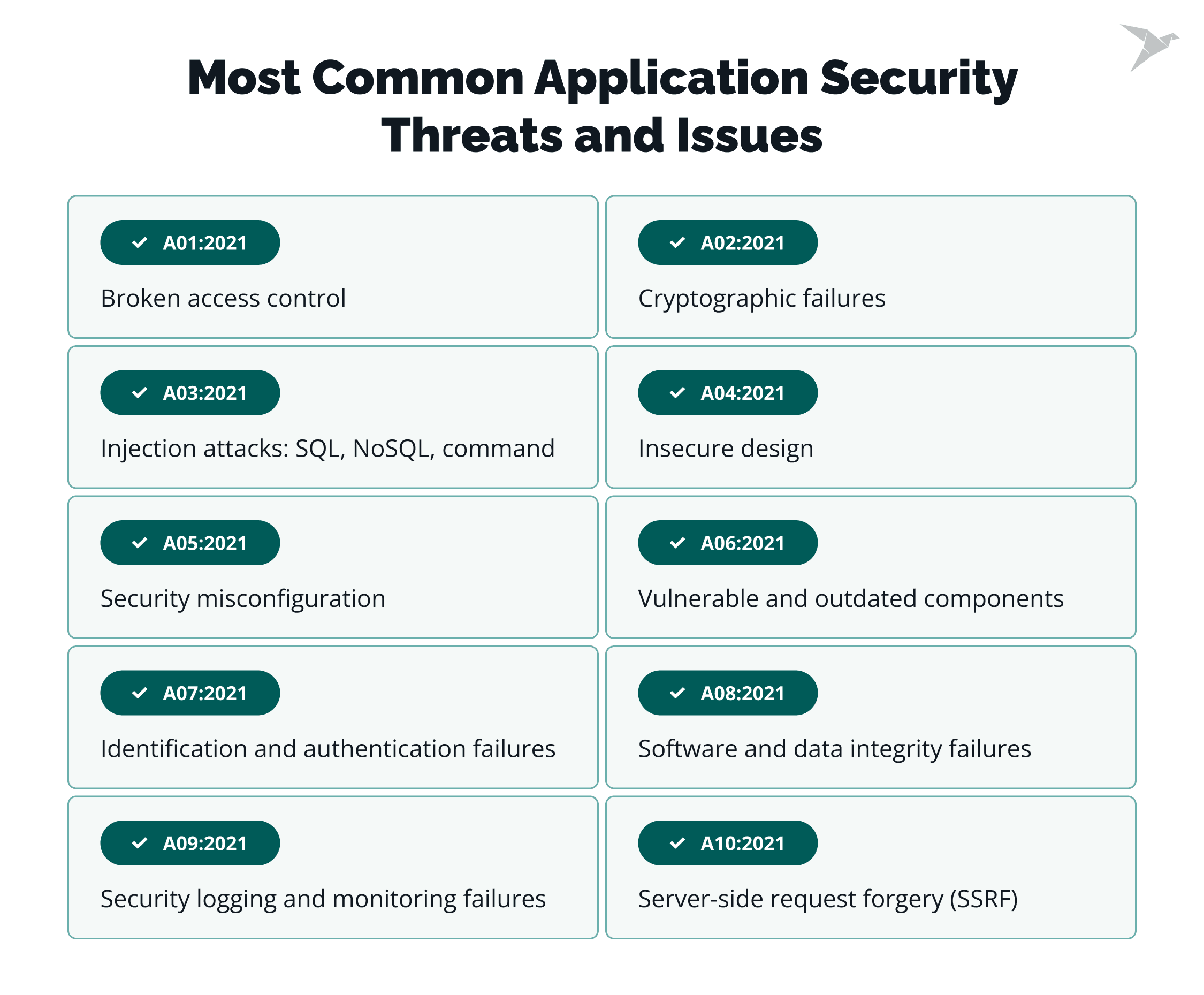 Most Common Application Security Threats and Issues

A01:2021
Broken access control

A02:2021
Cryptographic failures

A03:2021
Injection attacks: SQL, NoSQL, command

A04:2021
Insecure design

A05:2021
Security misconfiguration

A06:2021
Vulnerable and outdated components

A07:2021
Identification and authentication failures

A08:2021
Software and data integrity failures

A09:2021
Security logging and monitoring failures

A10:2021
Server-side request forgery (SSRF)